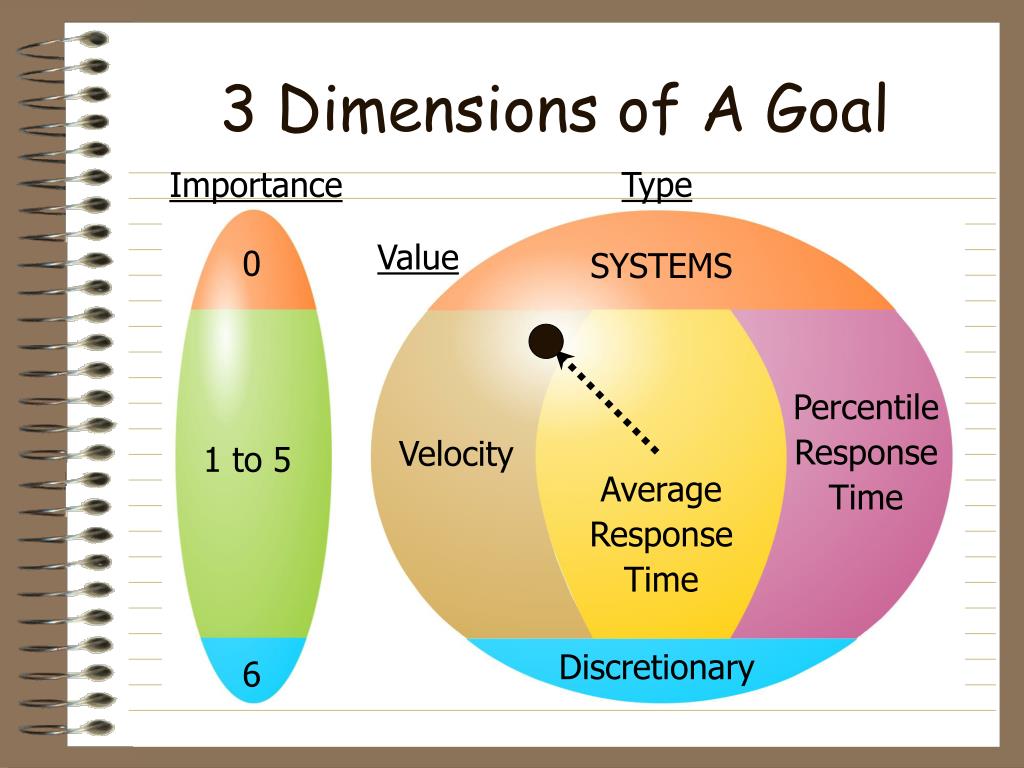 3 Dimensions of A Goal

Importance

0

1 to 5

6

Type

Value

SYSTEMS

Velocity

Average Response Time

Percentile Response Time

Discretionary